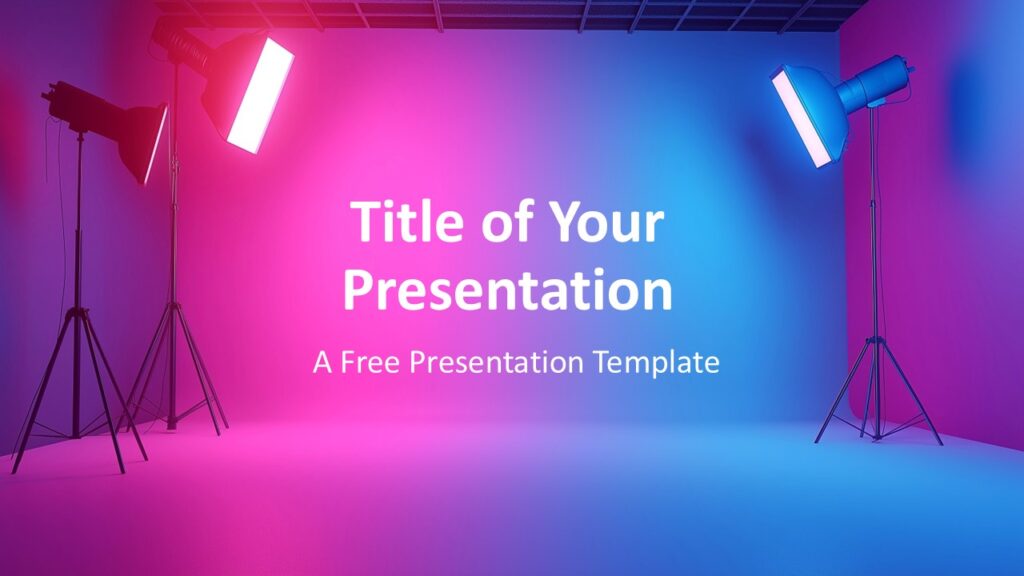 Title of Your Presentation

A Free Presentation Template